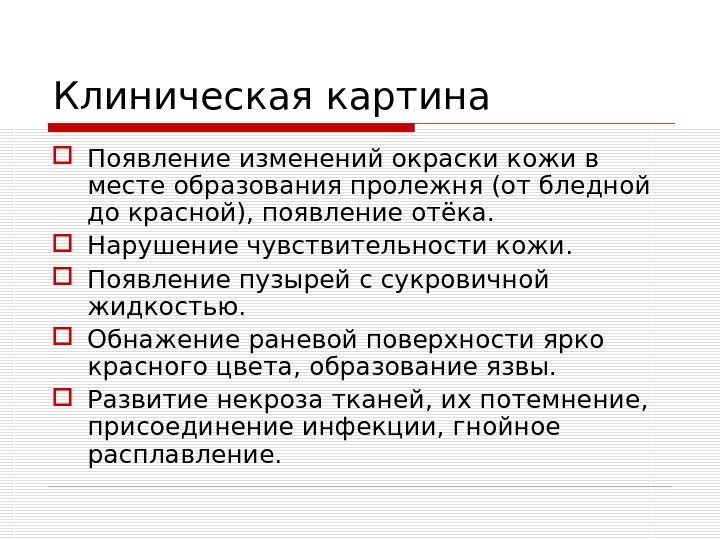 Клиническая картина

Появление изменений окраски кожи в месте образования пролежня (от бледной до красной), появление отёка.

Нарушение чувствительности кожи.

Появление пузырей с сукровичной жидкостью.

Обнажение раневой поверхности ярко красного цвета, образование язвы.

Развитие некроза тканей, их потемнение, присоединение инфекции, гнойное расплавление.